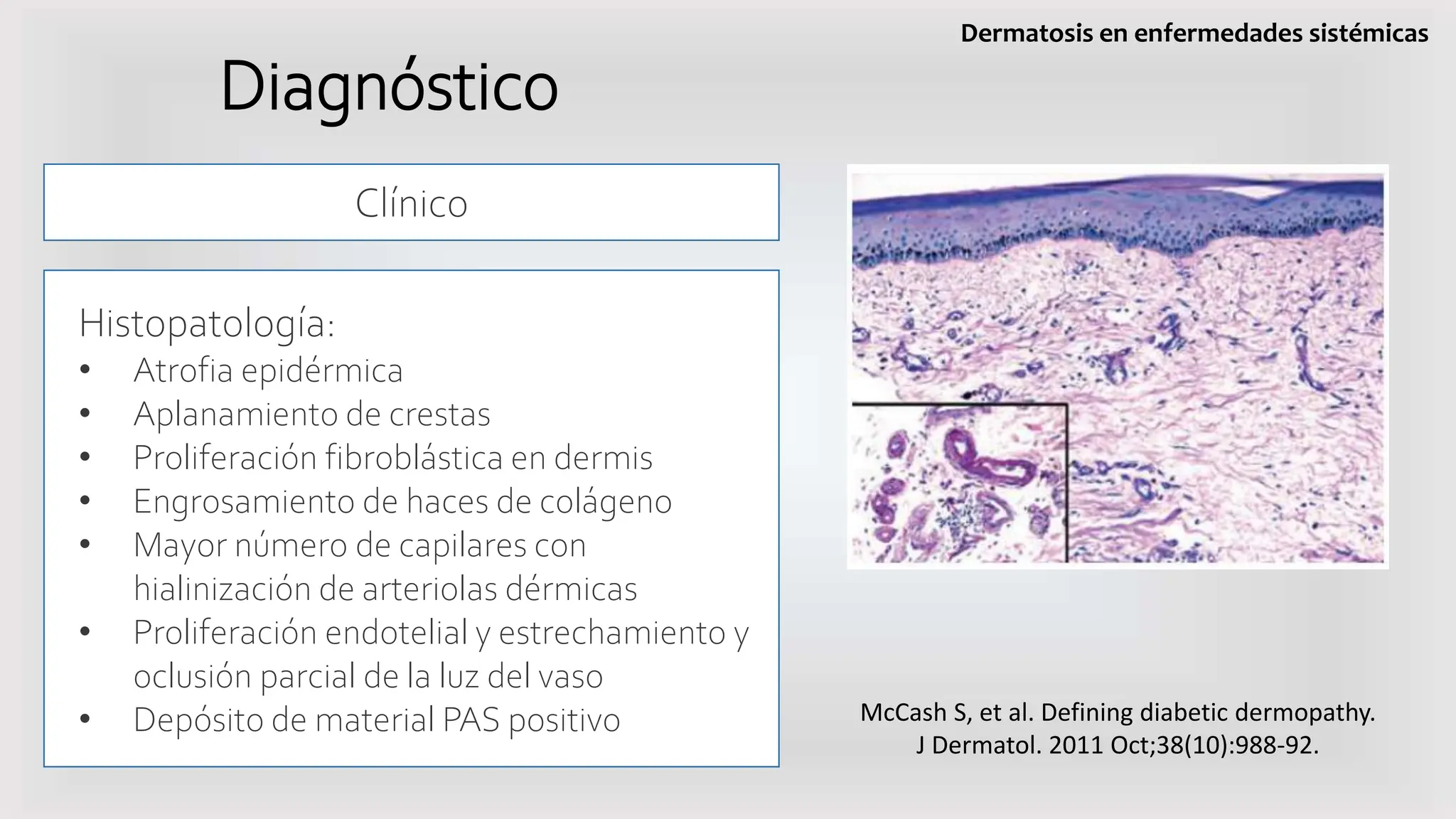 Dermatosis en enfermedades sistémicas

Diagnóstico

Clínico

Histopatología:
• Atrofia epidérmica
• Aplanamiento de crestas
• Proliferación fibroblástica en dermis
• Engrosamiento de haces de colágeno
• Mayor número de capilares con hialinización de arteriolas dérmicas
• Proliferación endotelial y estrechamiento y oclusión parcial de la luz del vaso
• Depósito de material PAS positivo

McCash S, et al. Defining diabetic dermopathy. J Dermatol. 2011 Oct;38(10):988-92.